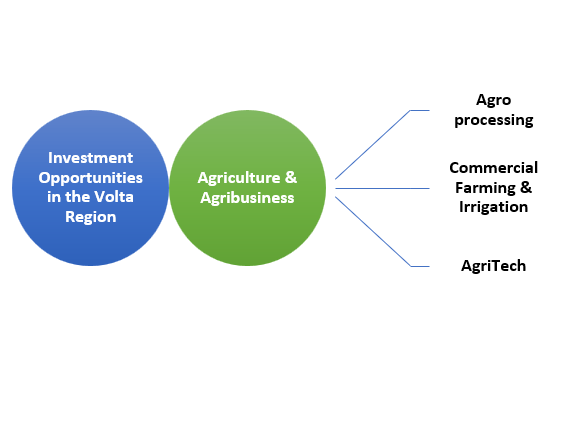 Investment Opportunities in the Volta Region

Agriculture & Agribusiness

Agro processing

Commercial Farming & Irrigation

AgriTech